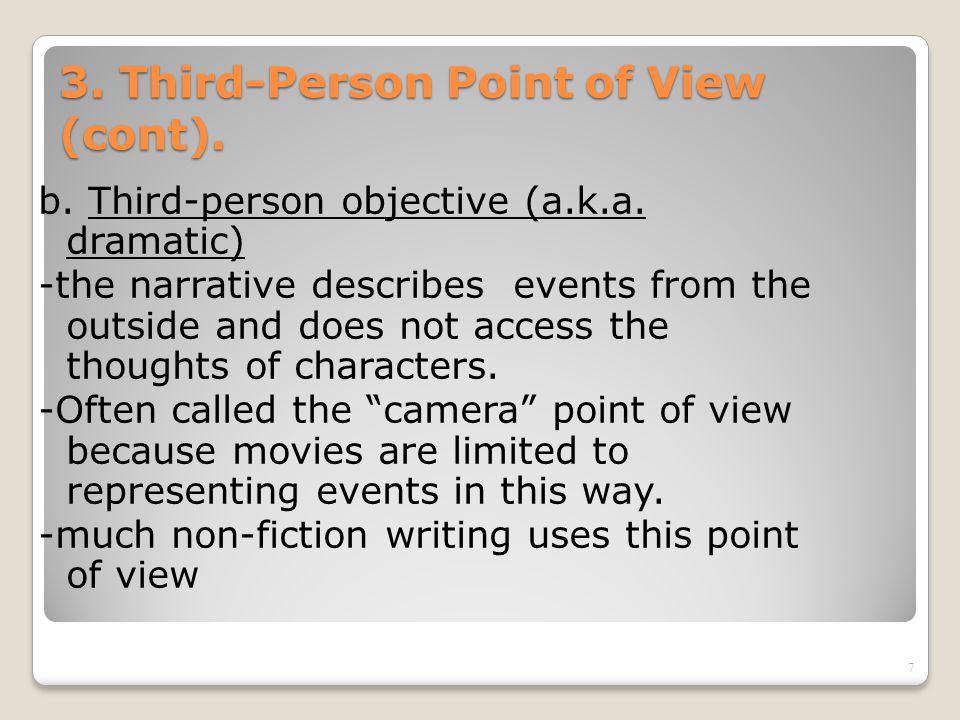 3. Third-Person Point of View (cont).

b. Third-person objective (a.k.a. dramatic)

-the narrative describes  events from the outside and does not access the thoughts of characters.

-Often called the “camera” point of view because movies are limited to representing events in this way.

-much non-fiction writing uses this point of view

7